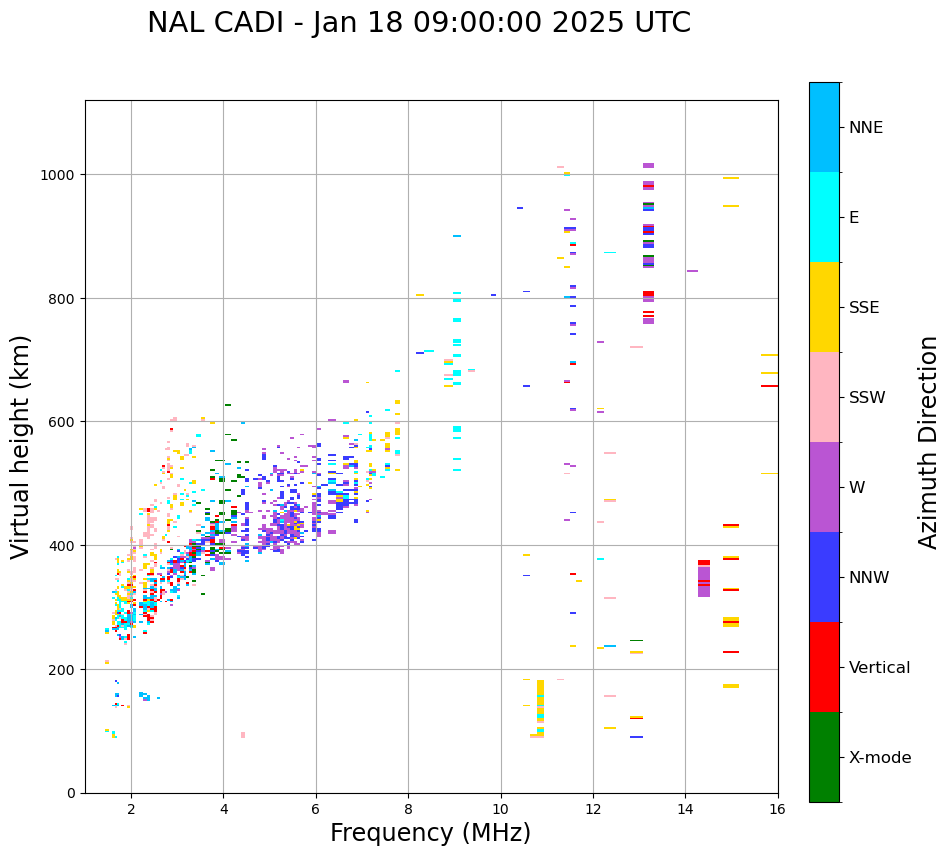 NAL CADI - Jan 18 09:00:00 2025 UTC

Virtual height (km)

1000
800
600
400
200
0

2
4
6
8
10
12
14
16

Frequency (MHz)

NNE
E
SSE
SSW
W
NNW
Vertical
X-mode

Azimuth Direction